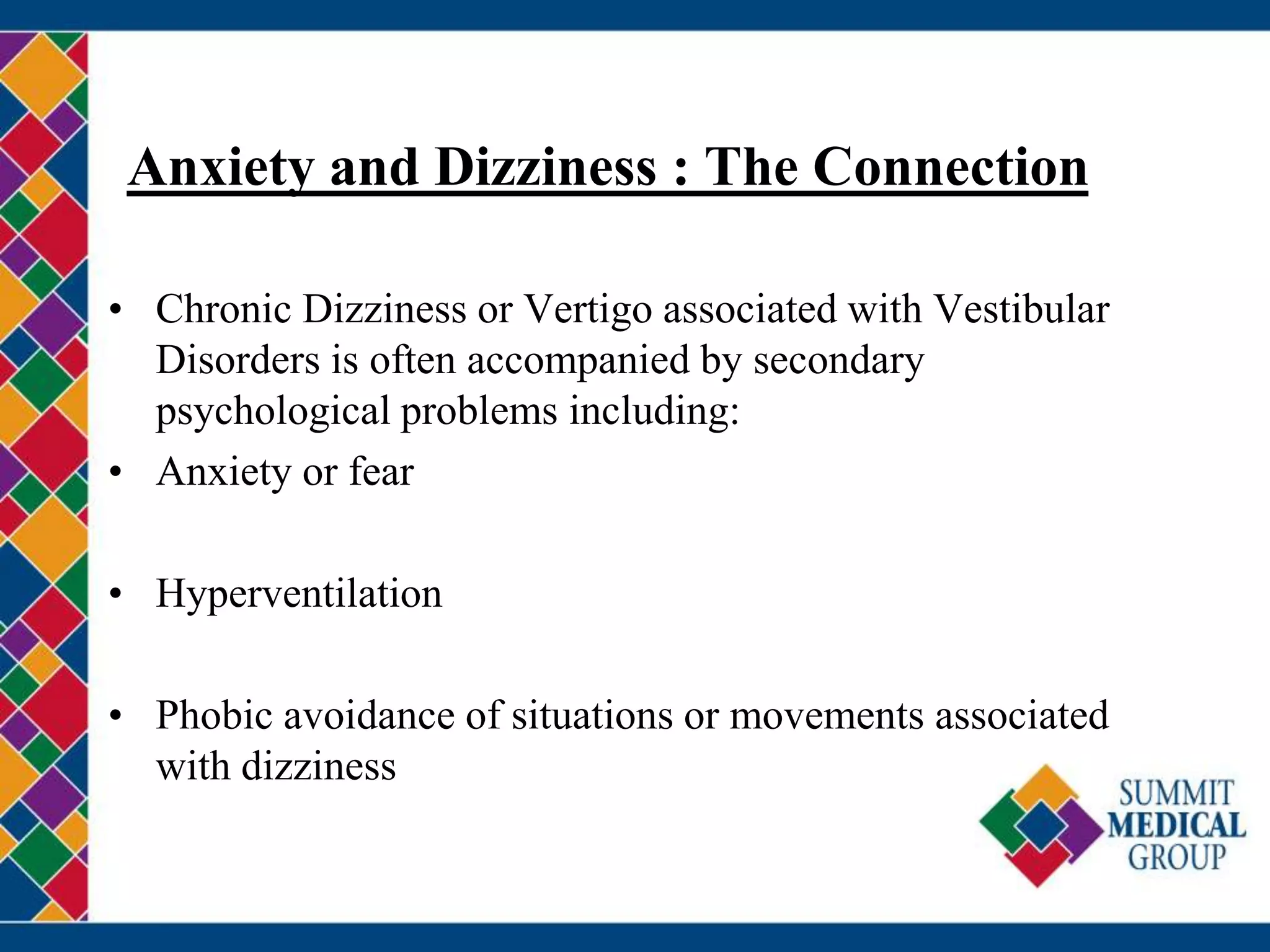 Anxiety and Dizziness : The Connection

• Chronic Dizziness or Vertigo associated with Vestibular Disorders is often accompanied by secondary psychological problems including:
• Anxiety or fear

• Hyperventilation

• Phobic avoidance of situations or movements associated with dizziness

SUMMIT MEDICAL GROUP